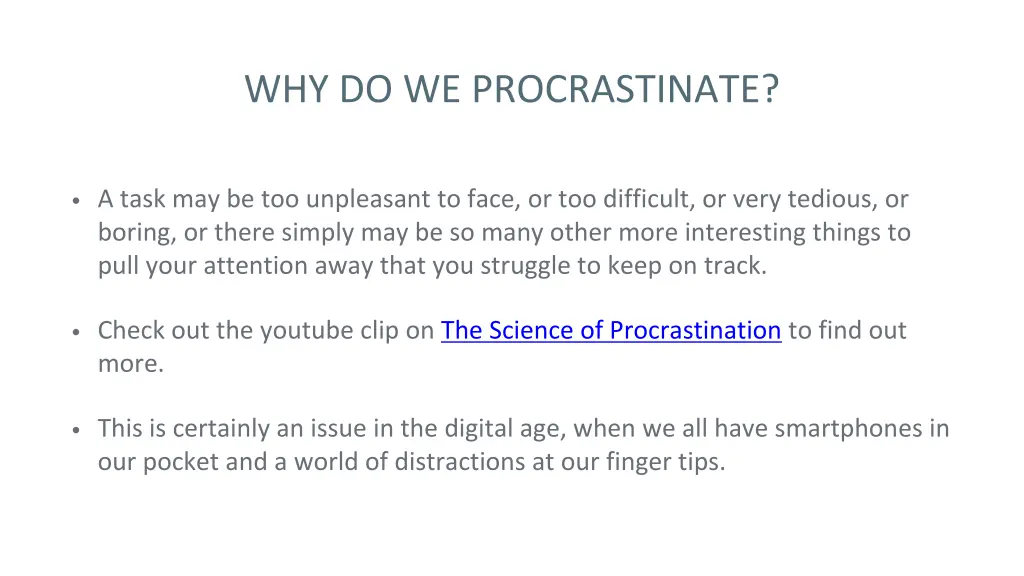 WHY DO WE PROCRASTINATE?

• A task may be too unpleasant to face, or too difficult, or very tedious, or boring, or there simply may be so many other more interesting things to pull your attention away that you struggle to keep on track.

• Check out the youtube clip on The Science of Procrastination to find out more.

• This is certainly an issue in the digital age, when we all have smartphones in our pocket and a world of distractions at our finger tips.